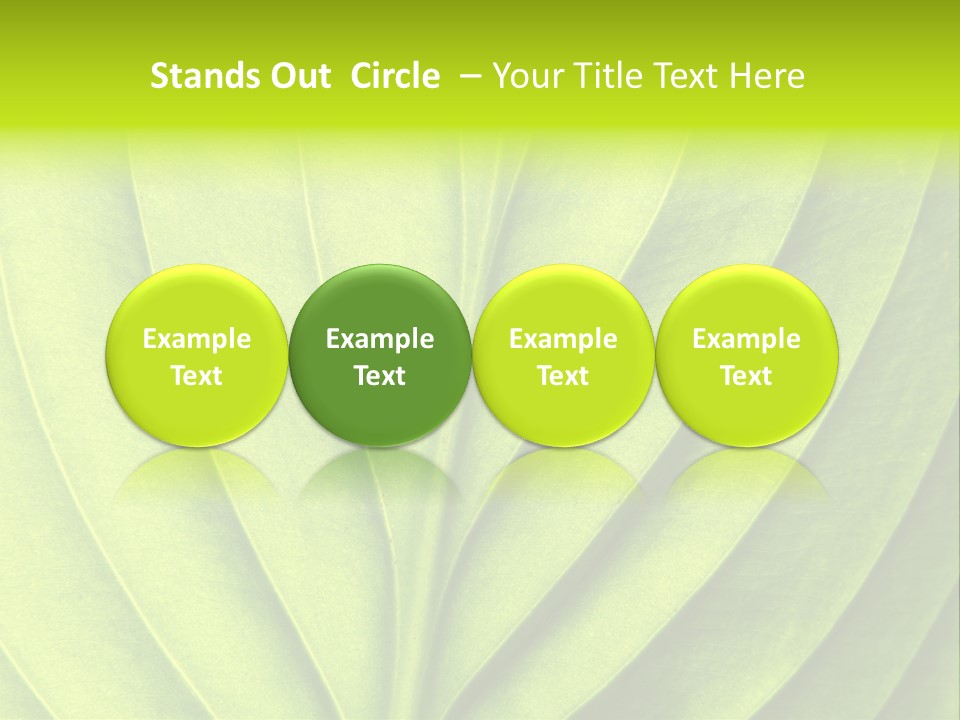 Stands Out Circle – Your Title Text Here

Example Text

Example Text

Example Text

Example Text